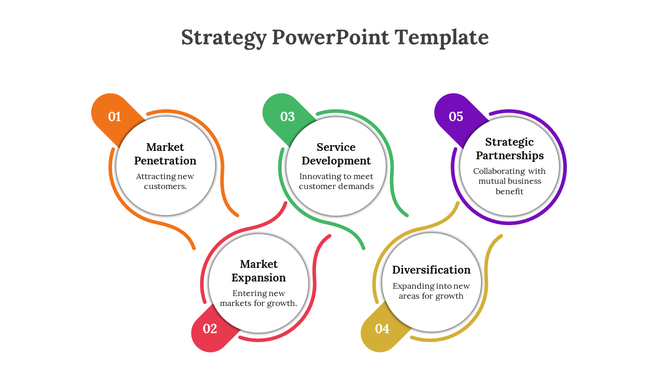 Strategy PowerPoint Template

01
Market Penetration
Attracting new customers.

02
Market Expansion
Entering new markets for growth.

03
Service Development
Innovating to meet customer demands

04
Diversification
Expanding into new areas for growth

05
Strategic Partnerships
Collaborating with mutual business benefit